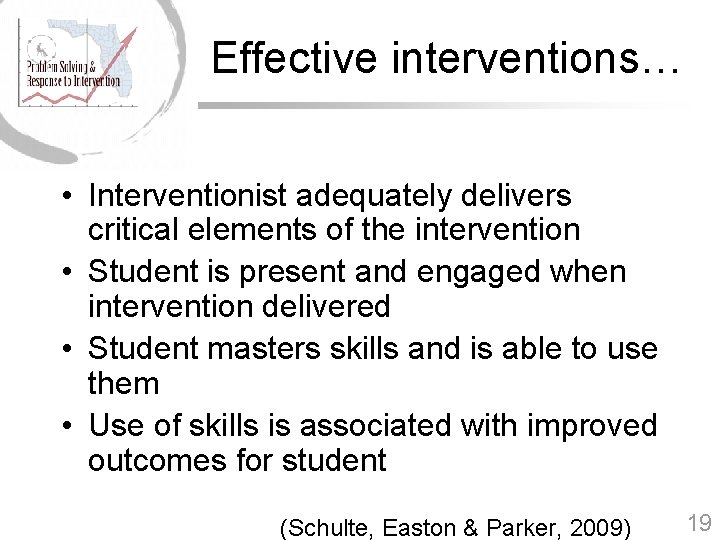 Problem Solving & Response to Intervention

Effective interventions…

• Interventionist adequately delivers critical elements of the intervention
• Student is present and engaged when intervention delivered
• Student masters skills and is able to use them
• Use of skills is associated with improved outcomes for student

(Schulte, Easton & Parker, 2009)

19